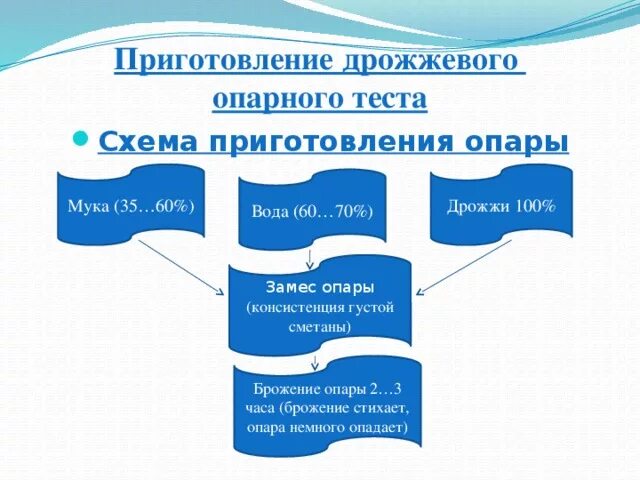 Приготовление дрожжевого опарного теста

Схема приготовления опары

Мука (35…60%)

Вода (60…70%)

Дрожжи 100%

Замес опары (консистенция густой сметаны)

Брожение опары 2…3 часа (брожение стихает, опара немного опадает)